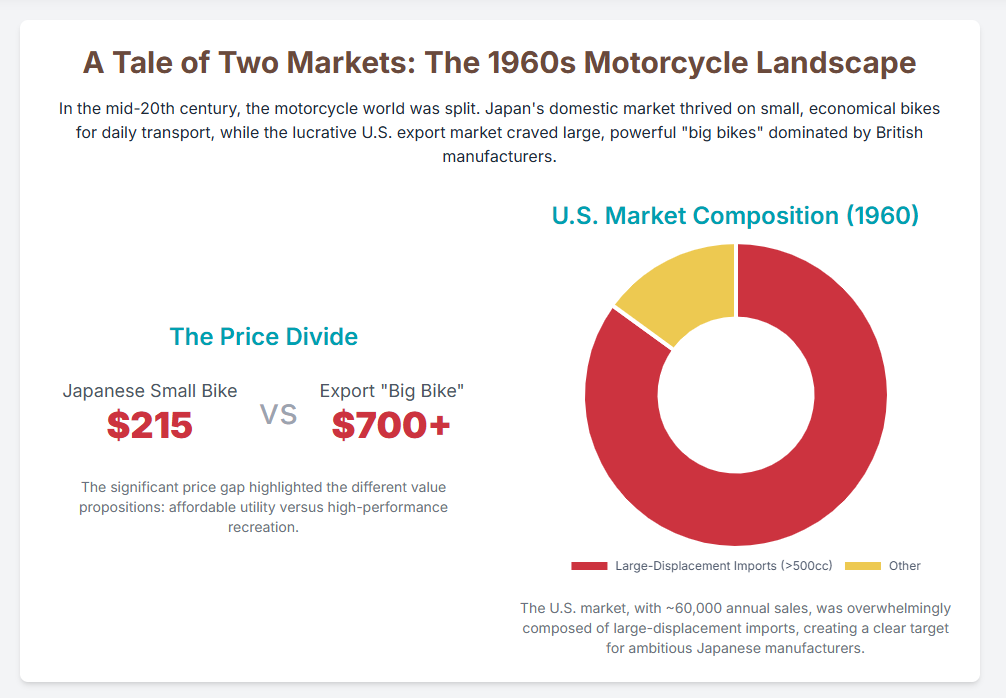 A Tale of Two Markets: The 1960s Motorcycle Landscape

In the mid-20th century, the motorcycle world was split. Japan's domestic market thrived on small, economical bikes for daily transport, while the lucrative U.S. export market craved large, powerful "big bikes" dominated by British manufacturers.

The Price Divide

Japanese Small Bike
$215

VS

Export "Big Bike"
$700+

The significant price gap highlighted the different value propositions: affordable utility versus high-performance recreation.

U.S. Market Composition (1960)

Large-Displacement Imports (>500cc)
Other

The U.S. market, with ~60,000 annual sales, was overwhelmingly composed of large-displacement imports, creating a clear target for ambitious Japanese manufacturers.